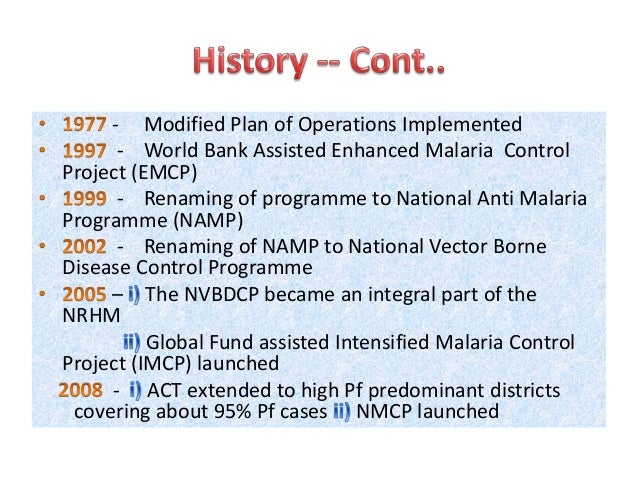 History -- Cont..

• 1977 - Modified Plan of Operations Implemented
• 1997 - World Bank Assisted Enhanced Malaria Control Project (EMCP)
• 1999 - Renaming of programme to National Anti Malaria Programme (NAMP)
• 2002 - Renaming of NAMP to National Vector Borne Disease Control Programme
• 2005 – i) The NVBDCP became an integral part of the NRHM

ii) Global Fund assisted Intensified Malaria Control Project (IMCP) launched

2008 - i) ACT extended to high Pf predominant districts covering about 95% Pf cases ii) NMCP launched